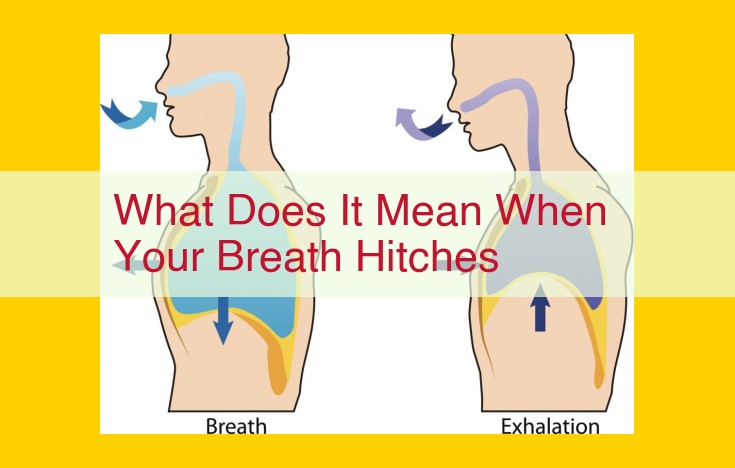 What Does It Mean When Your Breath Hitches

Breath

Exhalation